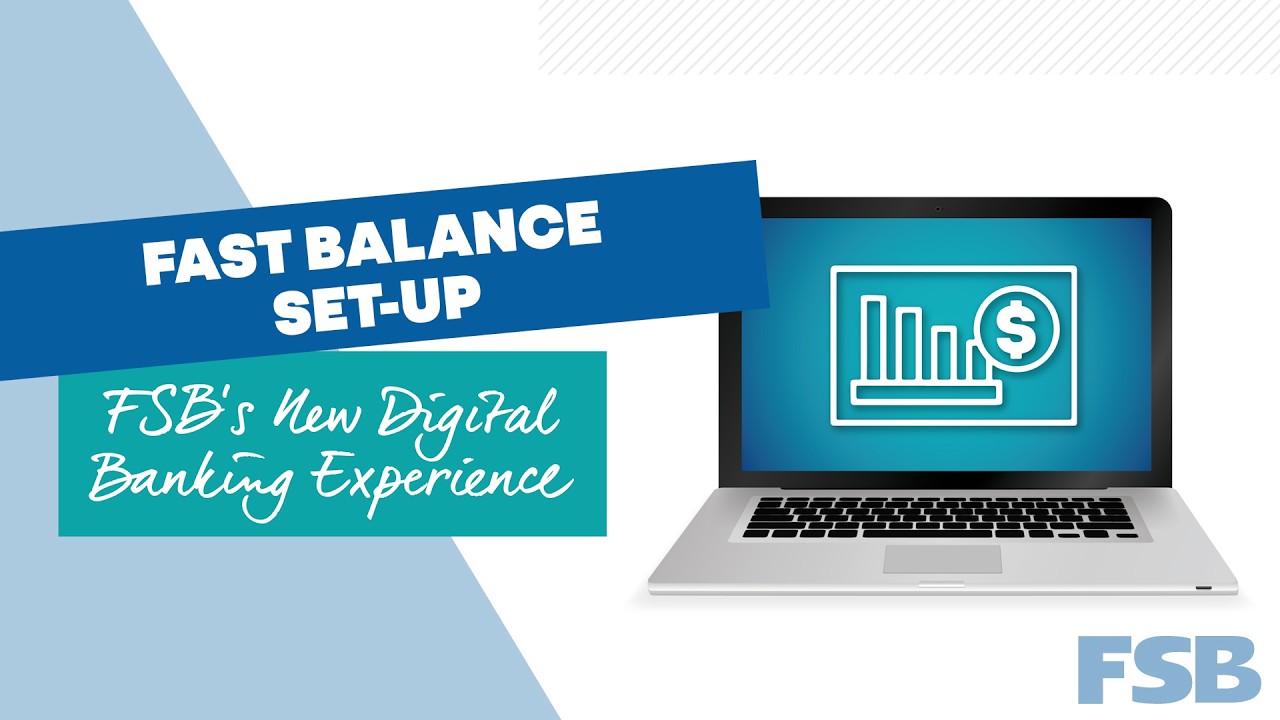 FAST BALANCE SET-UP

FSB's New Digital Banking Experience

$

FSB